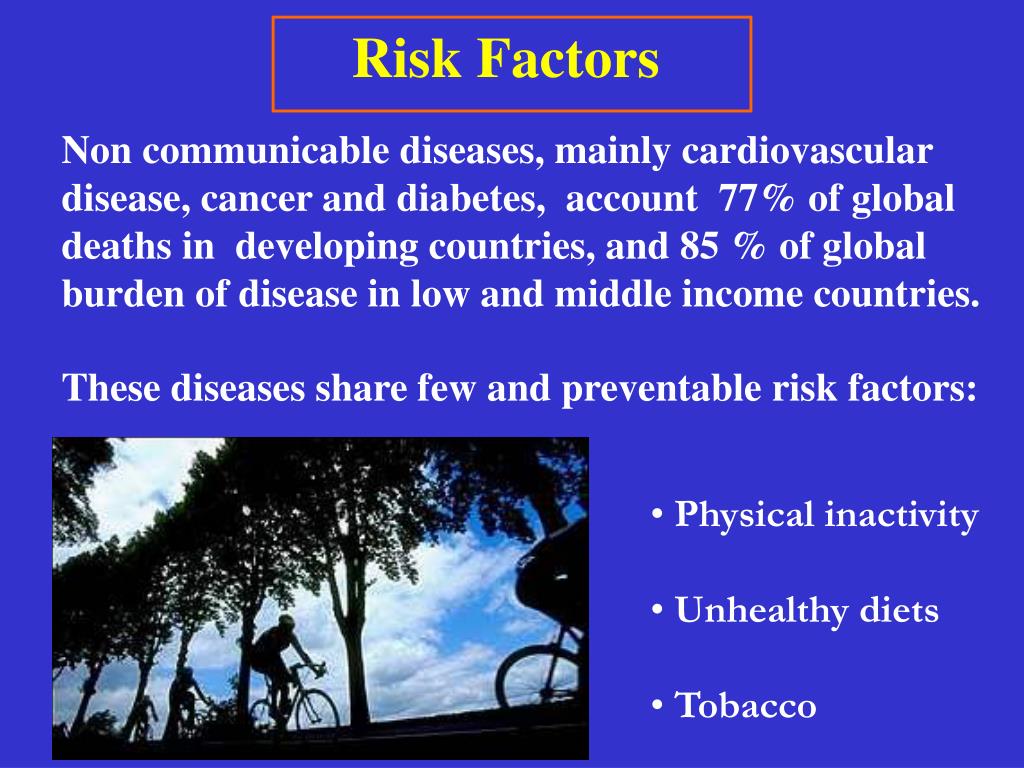 Risk Factors

Non communicable diseases, mainly cardiovascular disease, cancer and diabetes, account 77% of global deaths in developing countries, and 85 % of global burden of disease in low and middle income countries.

These diseases share few and preventable risk factors:

• Physical inactivity

• Unhealthy diets

• Tobacco